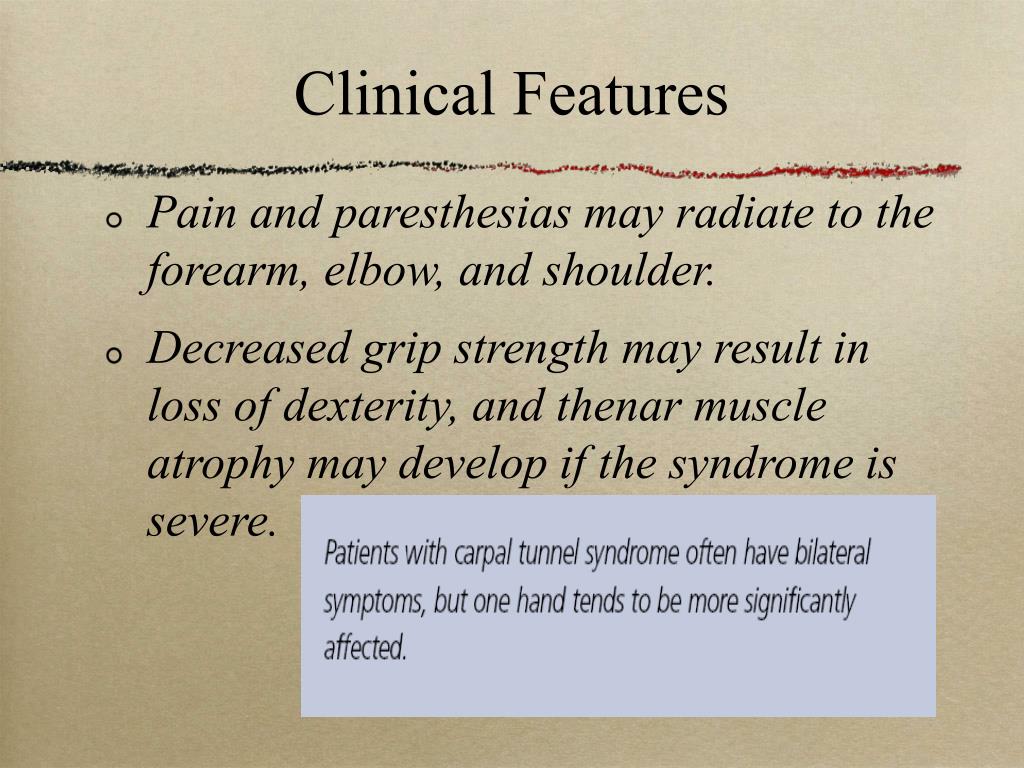 Clinical Features

Pain and paresthesias may radiate to the forearm, elbow, and shoulder.

Decreased grip strength may result in loss of dexterity, and thenar muscle atrophy may develop if the syndrome is severe.

Patients with carpal tunnel syndrome often have bilateral symptoms, but one hand tends to be more significantly affected.